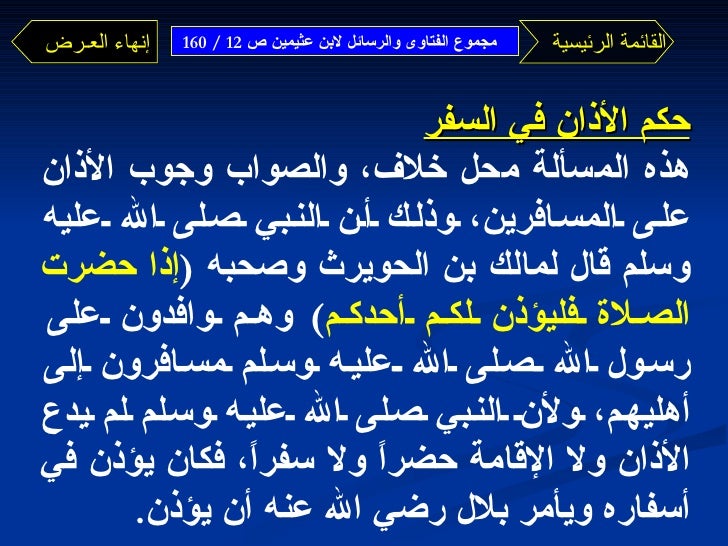 القائمة الرئيسية

مجموع الفتاوى والرسائل لابن عثيمين ص 12 / 160

إنهاء العرض

حكم الأذان في السفر

هذه المسألة محل خلاف، والصواب وجوب الأذان على المسافرين، وذلك أن النبي صلى الله عليه وسلم قال لمالك بن الحويرث وصحبه (إذا حضرت الصلاة فليؤذن لكم أحدكم) وهم وافدون على رسول الله صلى الله عليه وسلم مسافرون إلى أهليهم، ولأن النبي صلى الله عليه وسلم لم يدع الأذان ولا الإقامة حضراً ولا سفراً، فكان يؤذن في أسفاره ويأمر بلال رضي الله عنه أن يؤذن.